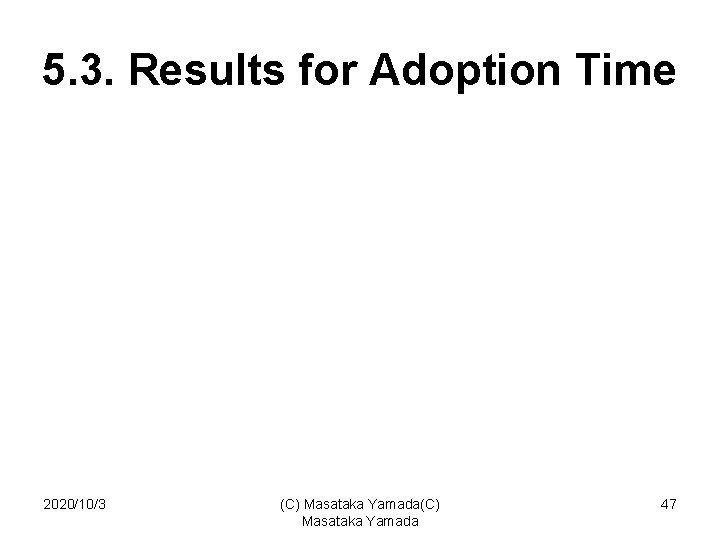 5.3. Results for Adoption Time

2020/10/3

(C) Masataka Yamada(C) Masataka Yamada

47